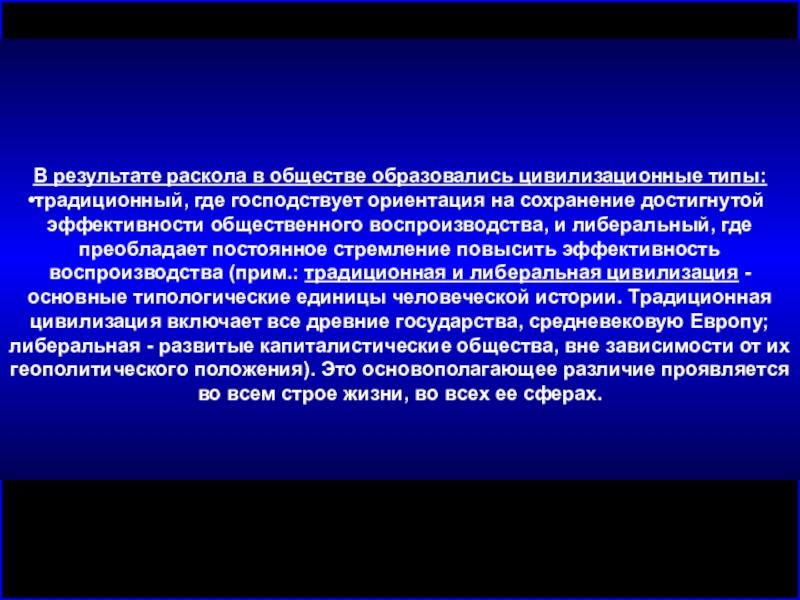 В результате раскола в обществе образовались цивилизационные типы:
•традиционный, где господствует ориентация на сохранение достигнутой эффективности общественного воспроизводства, и либеральный, где преобладает постоянное стремление повысить эффективность воспроизводства (прим.: традиционная и либеральная цивилизация - основные типологические единицы человеческой истории. Традиционная цивилизация включает все древние государства, средневековую Европу; либеральная - развитые капиталистические общества, вне зависимости от их геополитического положения). Это основополагающее различие проявляется во всем строе жизни, во всех ее сферах.